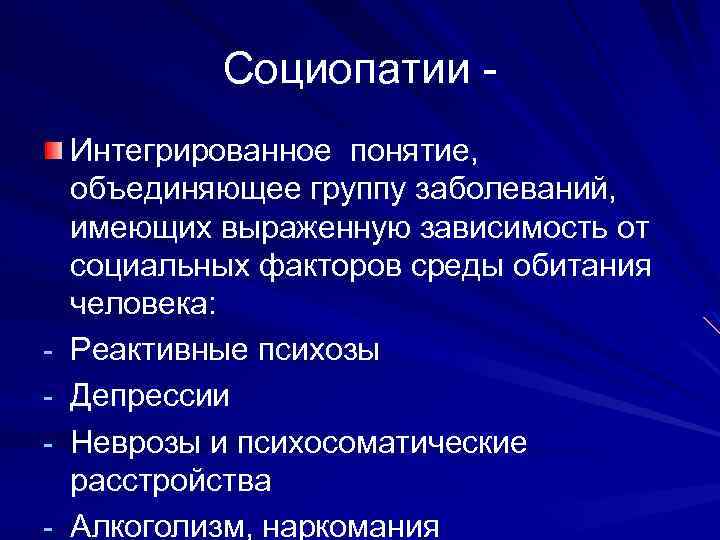 Социопатии -

Интегрированное понятие, объединяющее группу заболеваний, имеющих выраженную зависимость от социальных факторов среды обитания человека:

- Реактивные психозы
- Депрессии
- Неврозы и психосоматические расстройства
- Алкоголизм, наркомания